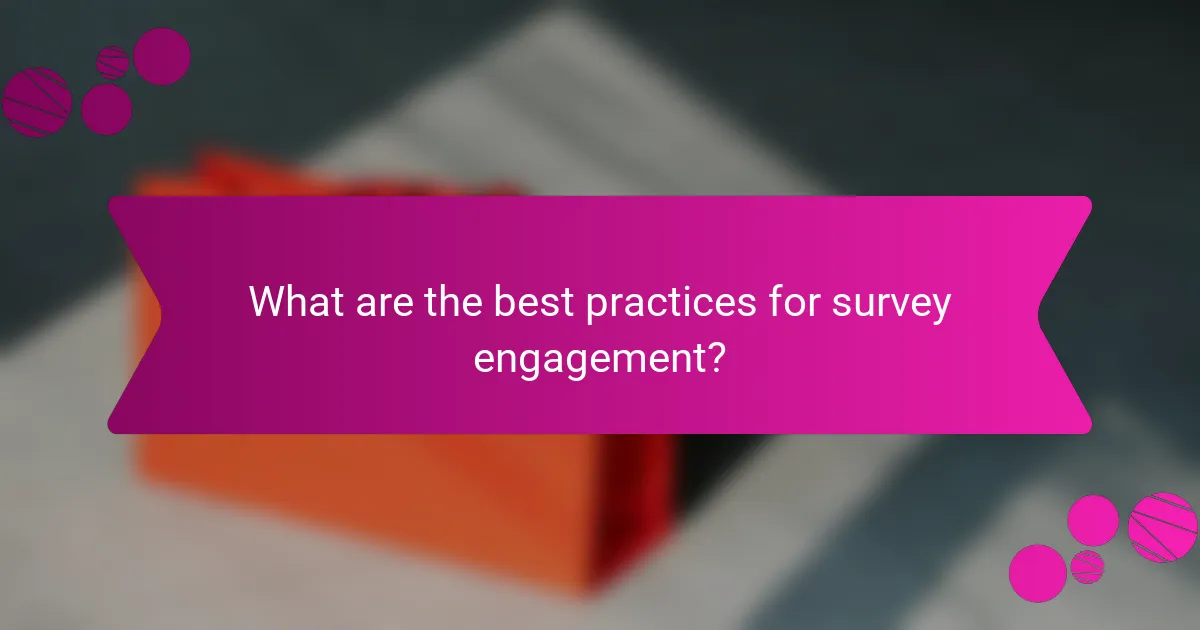 What are the best practices for survey engagement?